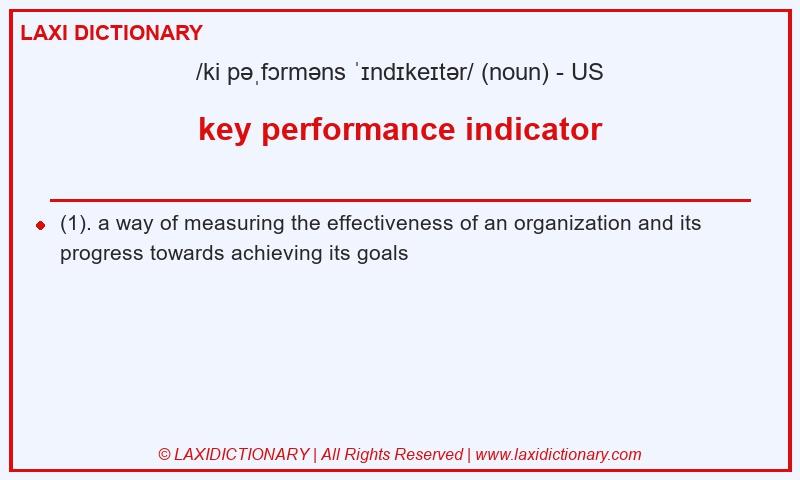 LAXI DICTIONARY

/ki pəˌfɔrməns ˈɪndɪkeɪtər/ (noun) - US

key performance indicator

(1). a way of measuring the effectiveness of an organization and its progress towards achieving its goals

© LAXIDICTIONARY | All Rights Reserved | www.laxidictionary.com